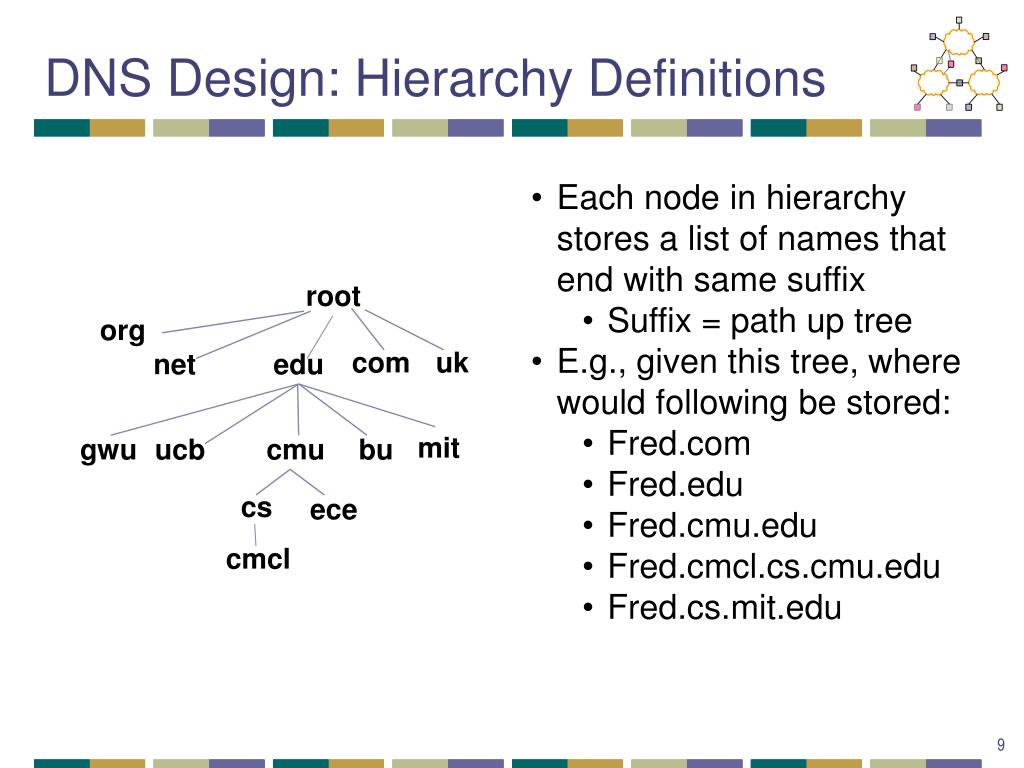 DNS Design: Hierarchy Definitions

root
org
net
edu
com
uk
gwu
ucb
cmu
bu
mit
cs
ece
cmcl

• Each node in hierarchy stores a list of names that end with same suffix
  • Suffix = path up tree
• E.g., given this tree, where would following be stored:
  • Fred.com
  • Fred.edu
  • Fred.cmu.edu
  • Fred.cmcl.cs.cmu.edu
  • Fred.cs.mit.edu

9